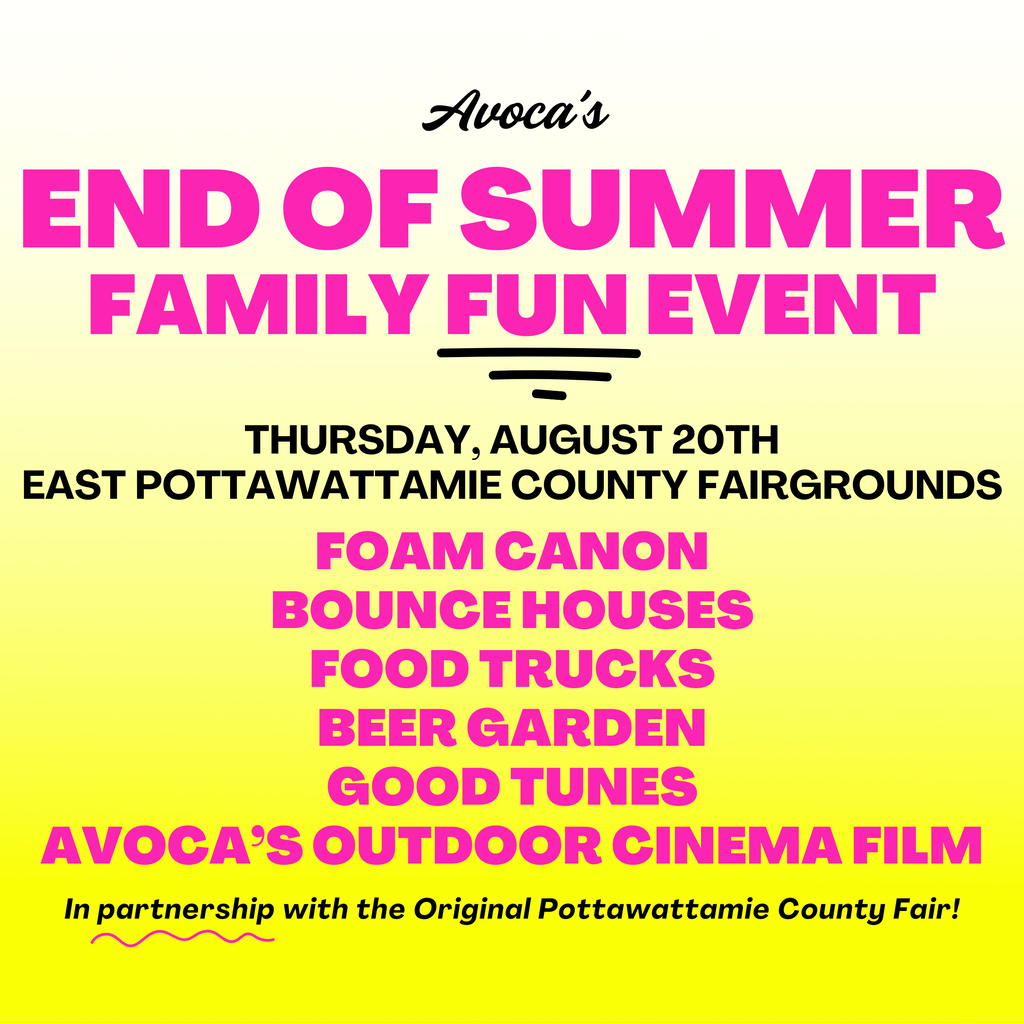 Avoca's

END OF SUMMER
FAMILY FUN EVENT

THURSDAY, AUGUST 20TH
EAST POTTAWATTAMIE COUNTY FAIRGROUNDS

FOAM CANON
BOUNCE HOUSES
FOOD TRUCKS
BEER GARDEN
GOOD TUNES
AVOCA'S OUTDOOR CINEMA FILM

In partnership with the Original Pottawattamie County Fair!